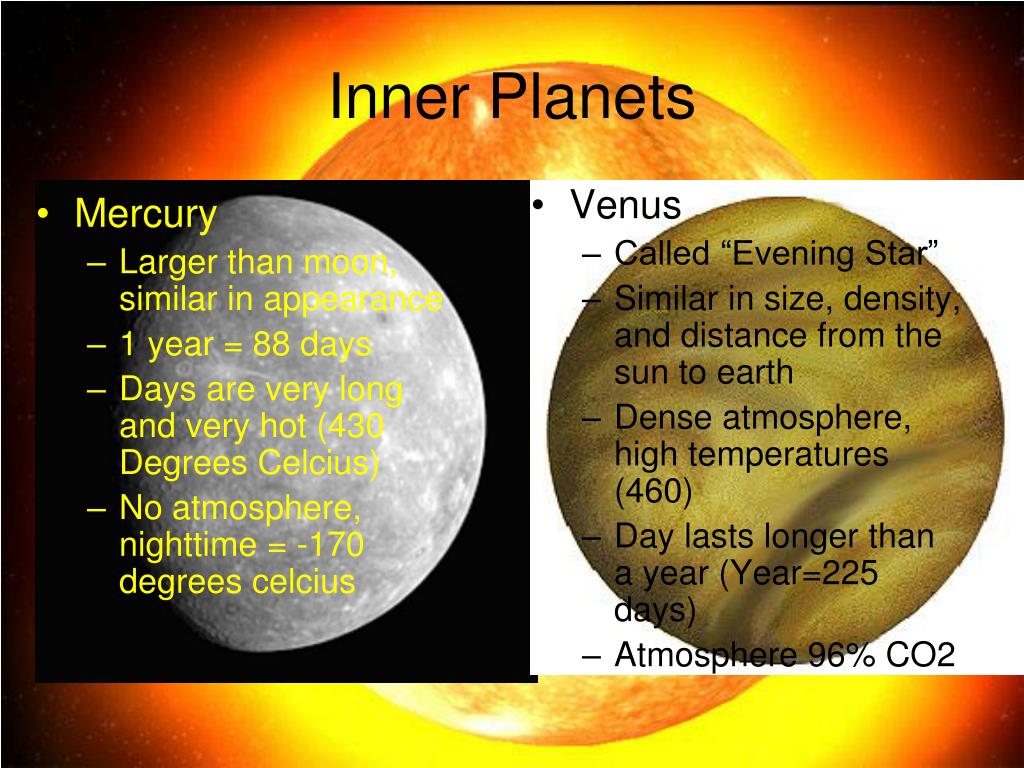 Inner Planets

• Mercury
– Larger than moon, similar in appearance
– 1 year = 88 days
– Days are very long and very hot (430 Degrees Celcius)
– No atmosphere, nighttime = -170 degrees celcius

• Venus
– Called “Evening Star”
– Similar in size, density, and distance from the sun to earth
– Dense atmosphere, high temperatures (460)
– Day lasts longer than a year (Year=225 days)
– Atmosphere 96% CO2